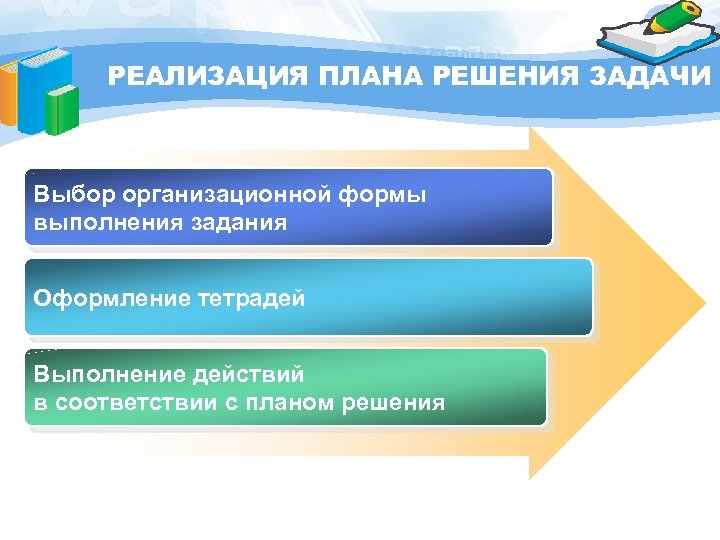 РЕАЛИЗАЦИЯ ПЛАНА РЕШЕНИЯ ЗАДАЧИ

Выбор организационной формы выполнения задания

Оформление тетрадей

Выполнение действий
в соответствии с планом решения